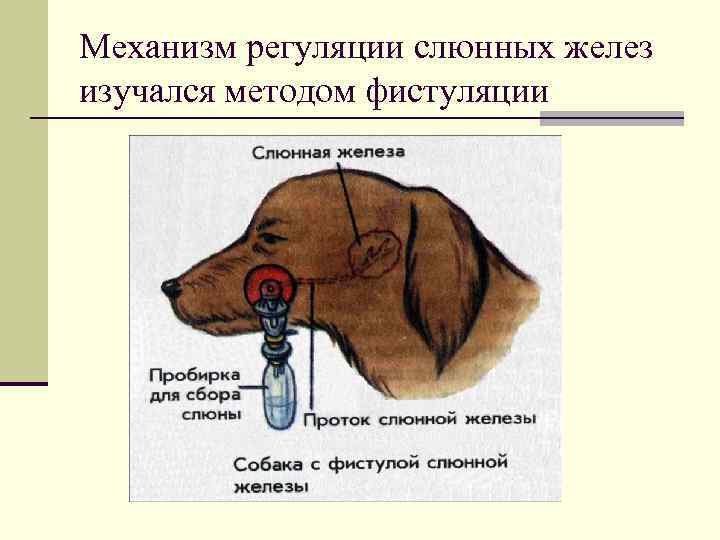 Механизм регуляции слюнных желез изучался методом фистуляции

Слюнная железа

Пробирка для сбора слюны

Проток слюнной железы

Собака с фистулой слюнной железы